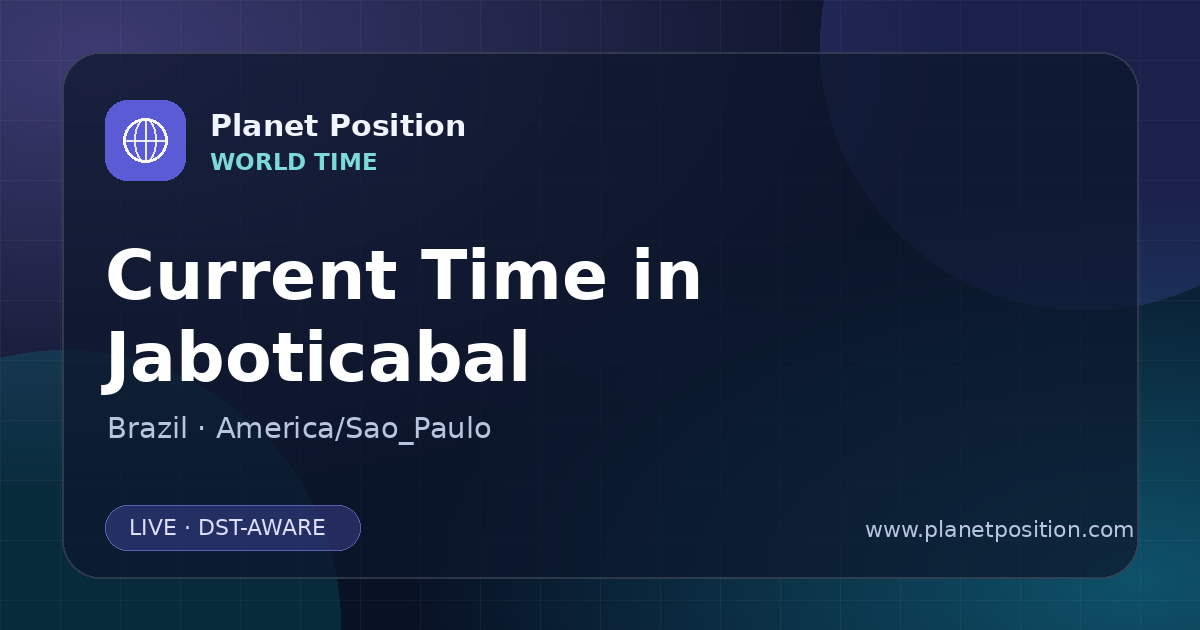 Planet Position
WORLD TIME

Current Time in Jaboticabal

Brazil · America/Sao_Paulo

LIVE · DST-AWARE

www.planetposition.com